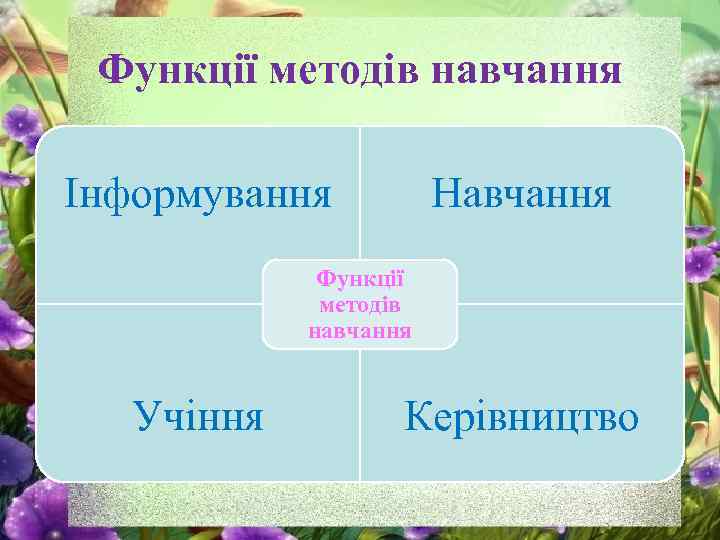 Функції методів навчання

Інформування

Навчання

Функції методів навчання

Учіння

Керівництво